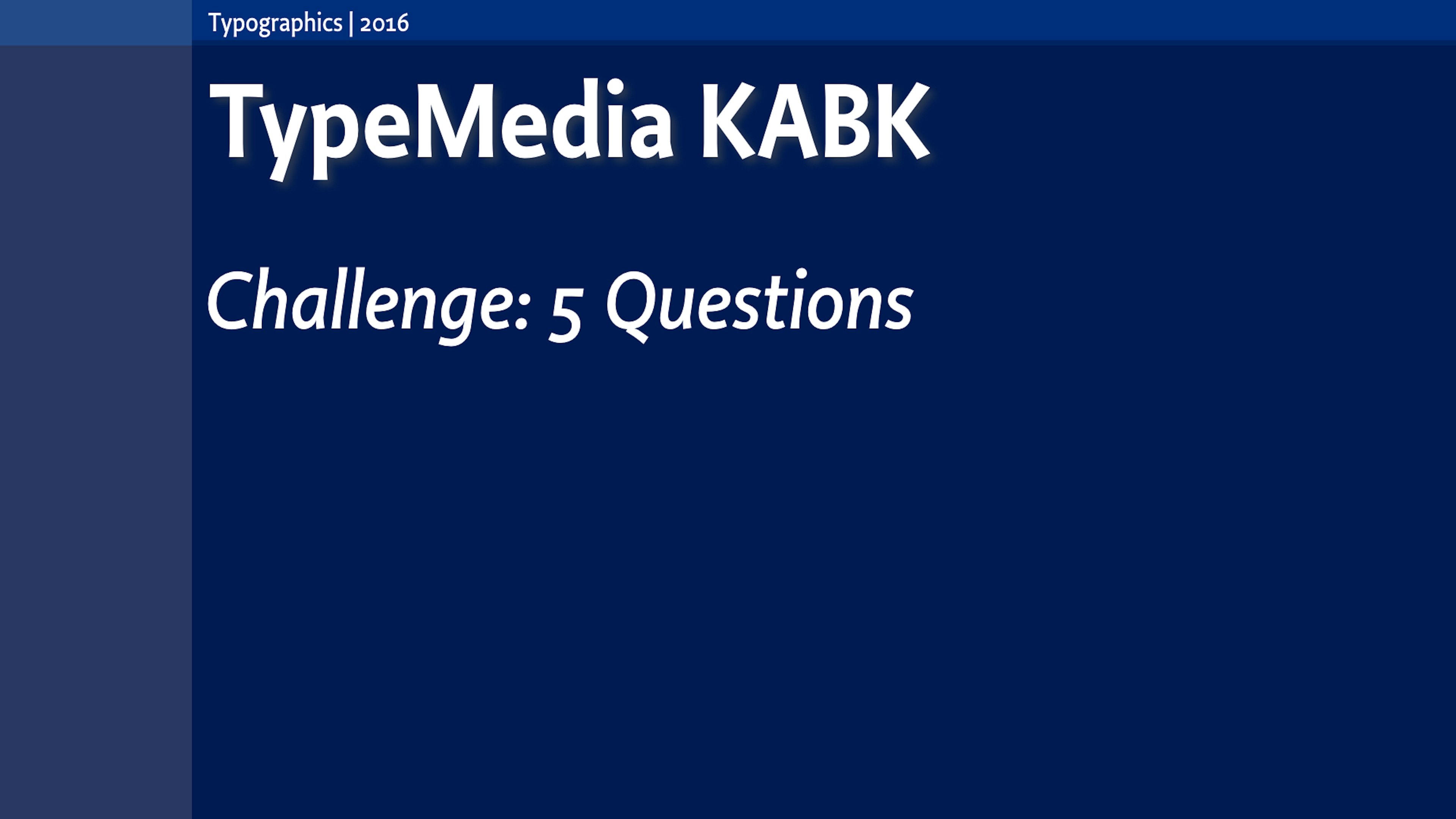 Typographics | 2016

TypeMedia KABK

Challenge: 5 Questions